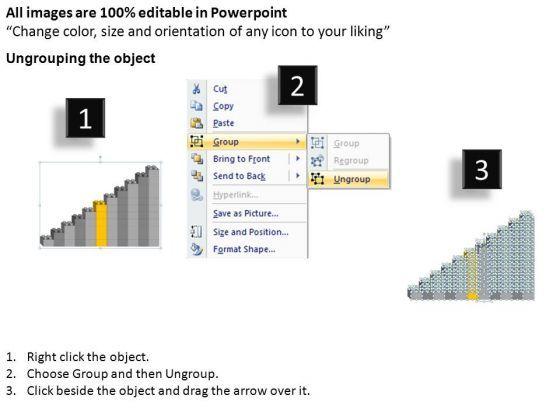 All images are 100% editable in Powerpoint
“Change color, size and orientation of any icon to your liking”

Ungrouping the object

1

2

Cut
Copy
Paste
Group
Bring to Front
Send to Back
Hyperlink...
Save as Picture...
Size and Position...
Format Shape...

Group
Regroup
Ungroup

3

1. Right click the object.
2. Choose Group and then Ungroup.
3. Click beside the object and drag the arrow over it.